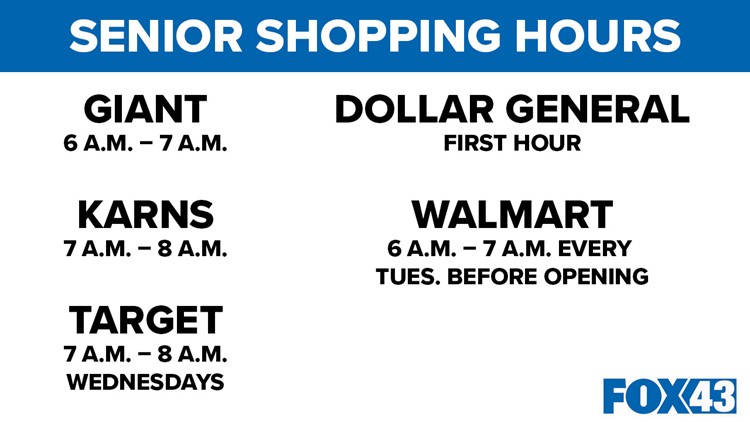 SENIOR SHOPPING HOURS

GIANT
6 A.M. – 7 A.M.

KARNS
7 A.M. – 8 A.M.

TARGET
7 A.M. – 8 A.M.
WEDNESDAYS

DOLLAR GENERAL
FIRST HOUR

WALMART
6 A.M. – 7 A.M. EVERY TUES. BEFORE OPENING

FOX43